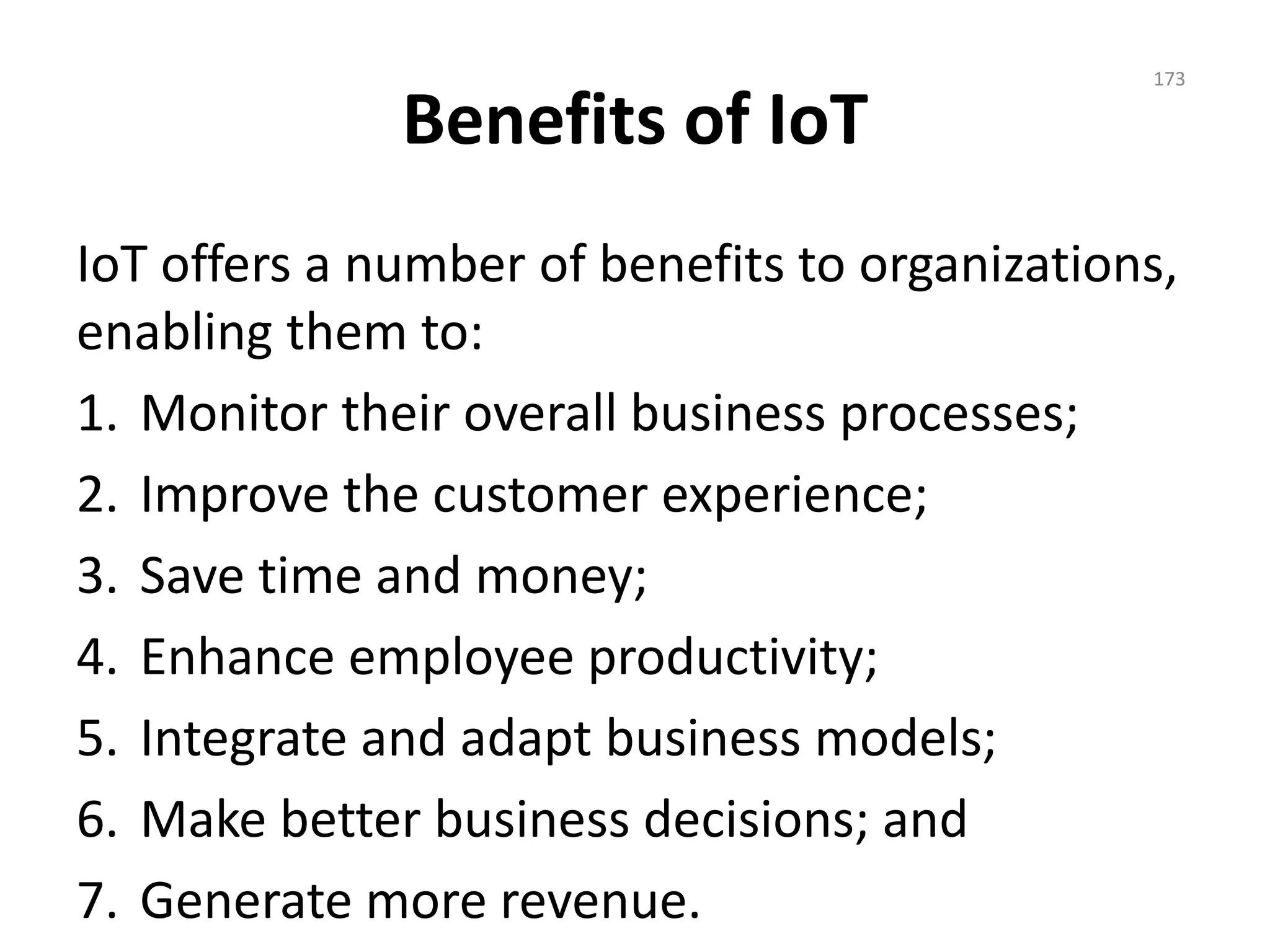 173

Benefits of IoT

IoT offers a number of benefits to organizations, enabling them to:

1. Monitor their overall business processes;
2. Improve the customer experience;
3. Save time and money;
4. Enhance employee productivity;
5. Integrate and adapt business models;
6. Make better business decisions; and
7. Generate more revenue.